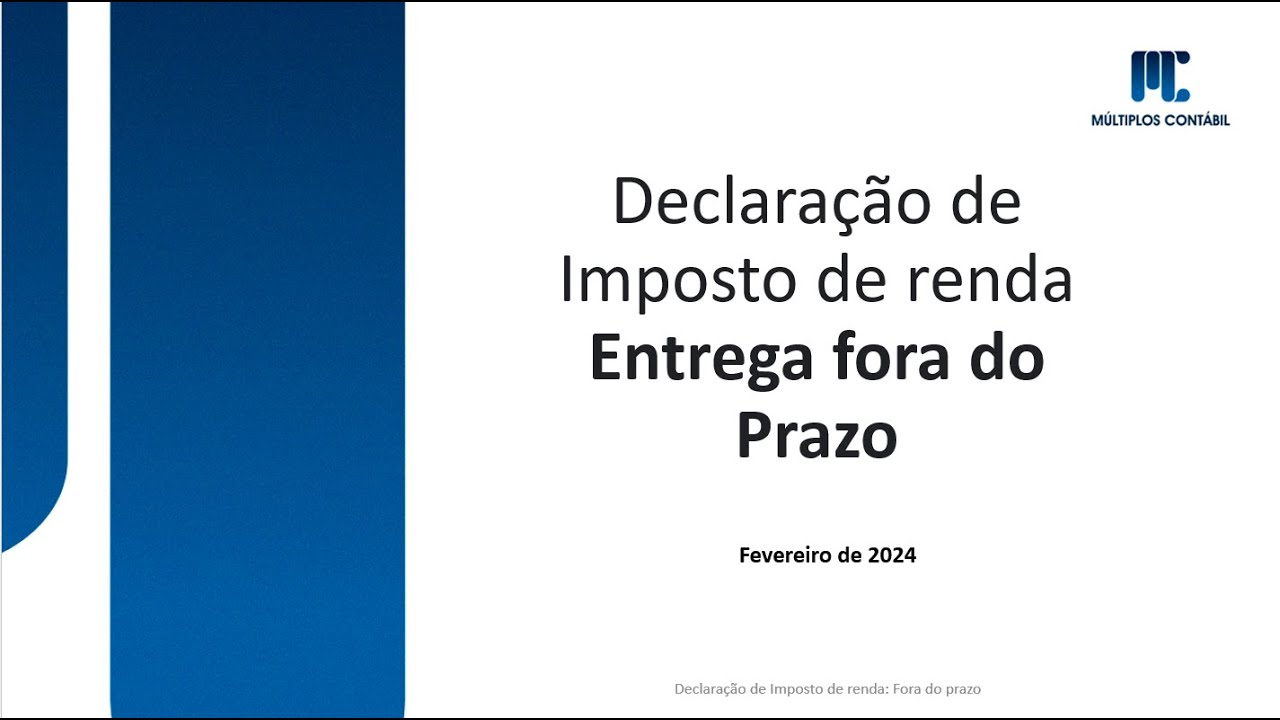 MÚLTIPLOS CONTÁBIL

Declaração de Imposto de renda
Entrega fora do Prazo

Fevereiro de 2024

Declaração de Imposto de renda: Fora do prazo